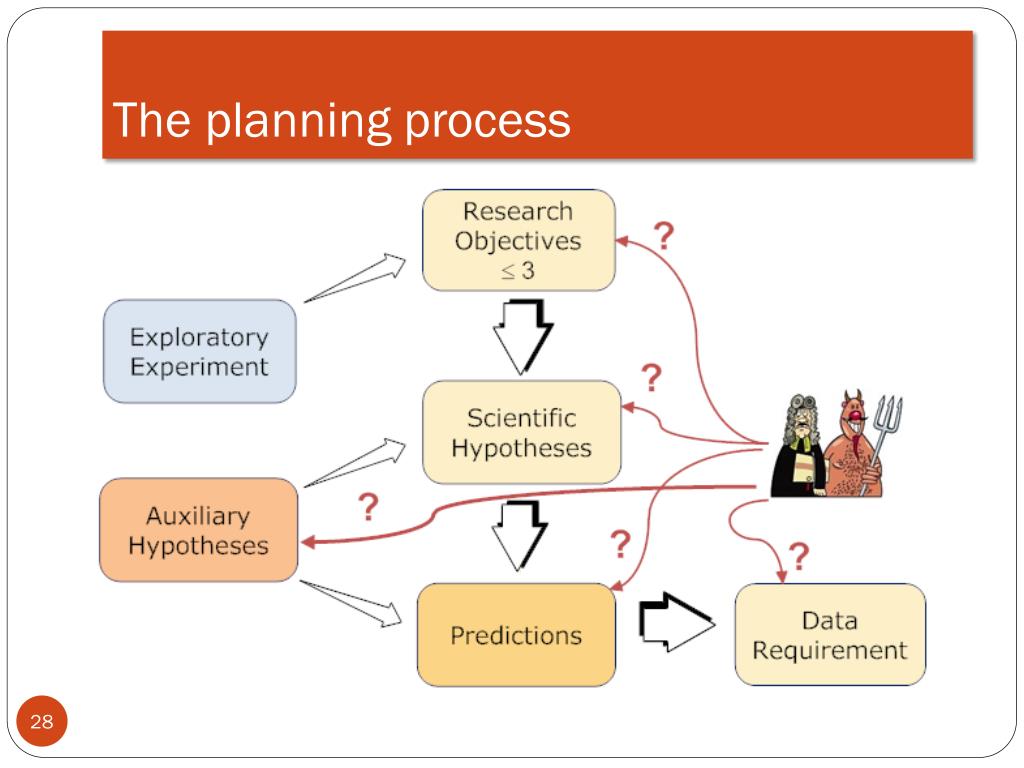 The planning process

Research Objectives $\leq 3$

?

Exploratory Experiment

?

Scientific Hypotheses

Auxiliary Hypotheses

?

?

?

Predictions

Data Requirement

28